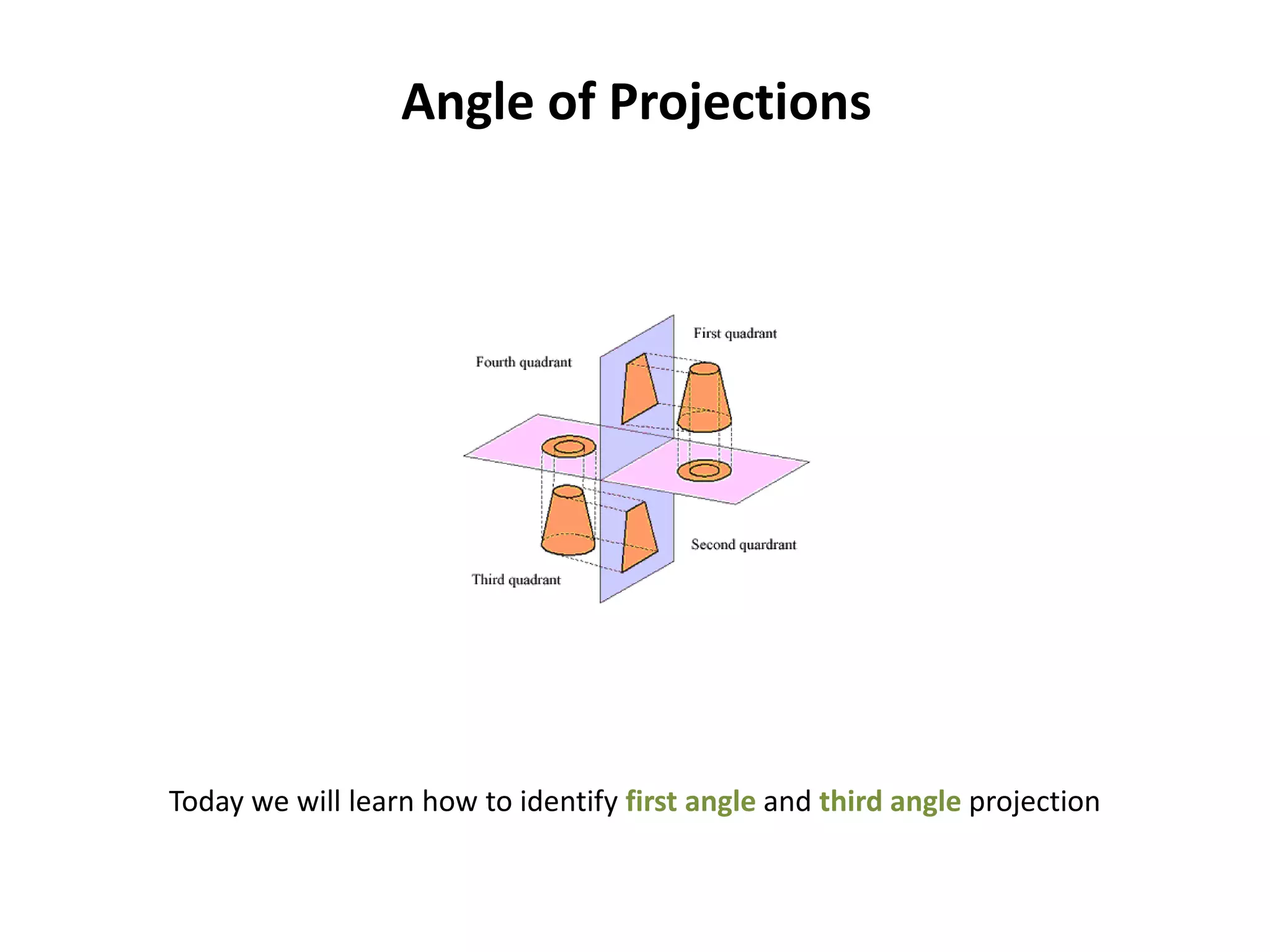 Angle of Projections

First quadrant

Fourth quadrant

Second quardrant

Third quadrant

Today we will learn how to identify first angle and third angle projection